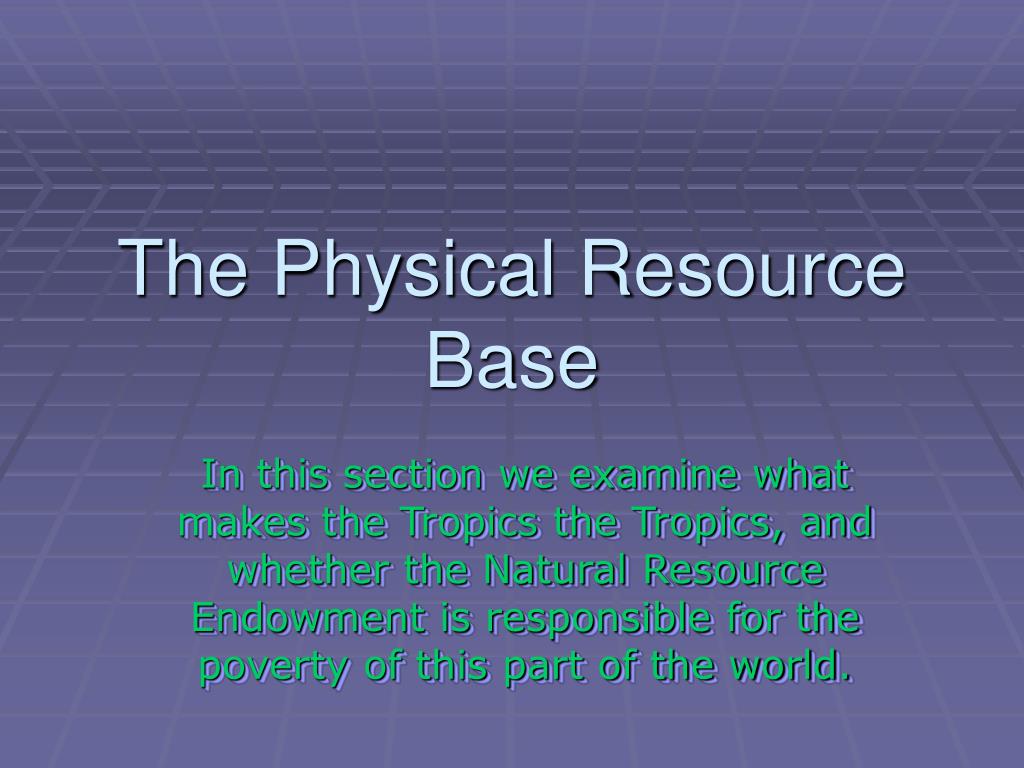 The Physical Resource Base

In this section we examine what makes the Tropics the Tropics, and whether the Natural Resource Endowment is responsible for the poverty of this part of the world.